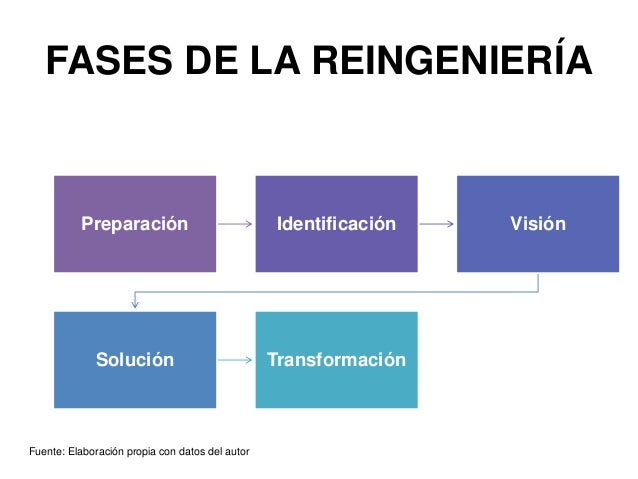 FASES DE LA REINGENIERÍA

Preparación

Identificación

Visión

Solución

Transformación

Fuente: Elaboración propia con datos del autor